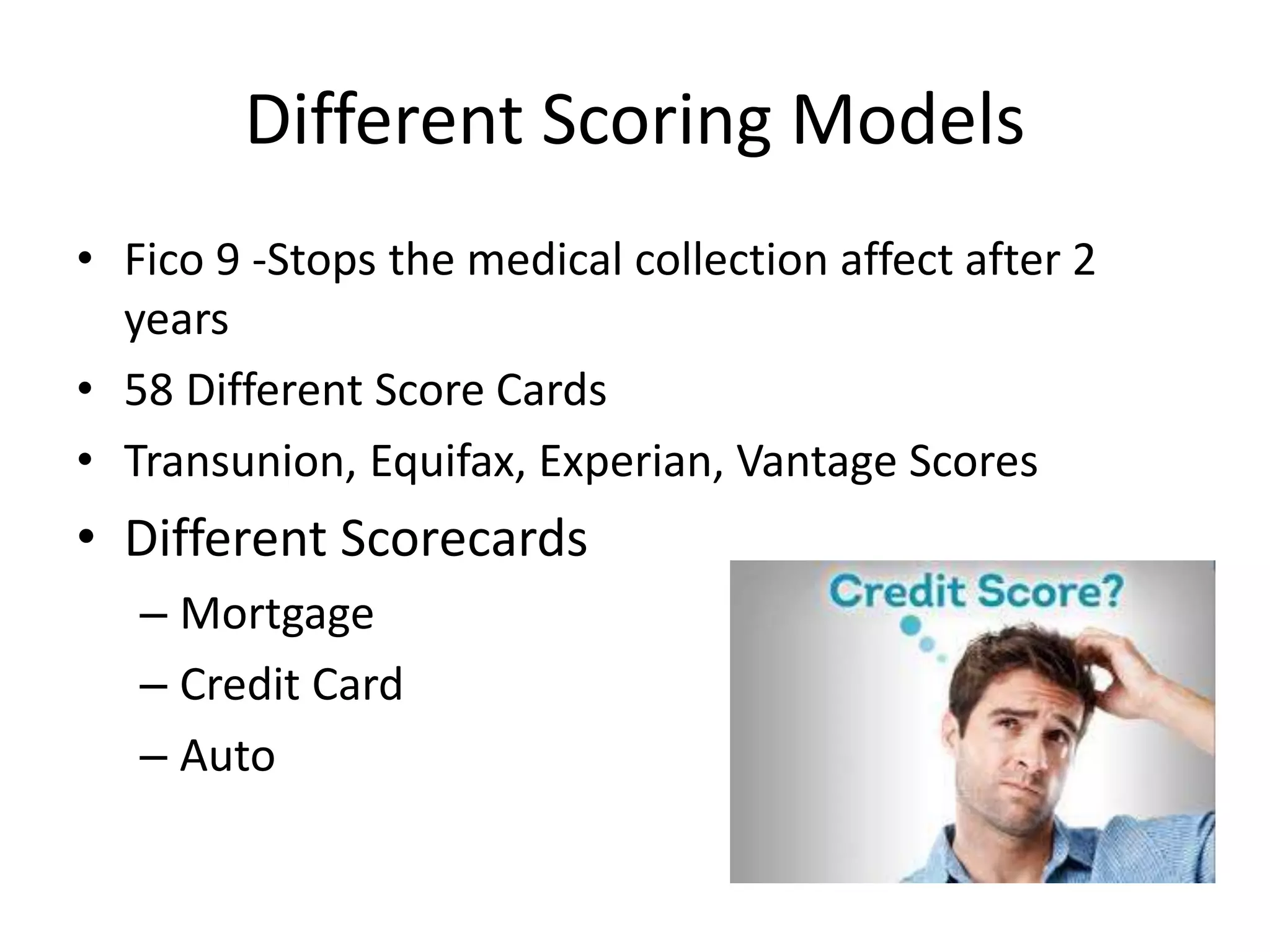 Different Scoring Models

• Fico 9 -Stops the medical collection affect after 2 years
• 58 Different Score Cards
• Transunion, Equifax, Experian, Vantage Scores
• Different Scorecards
– Mortgage
– Credit Card
– Auto

Credit Score?